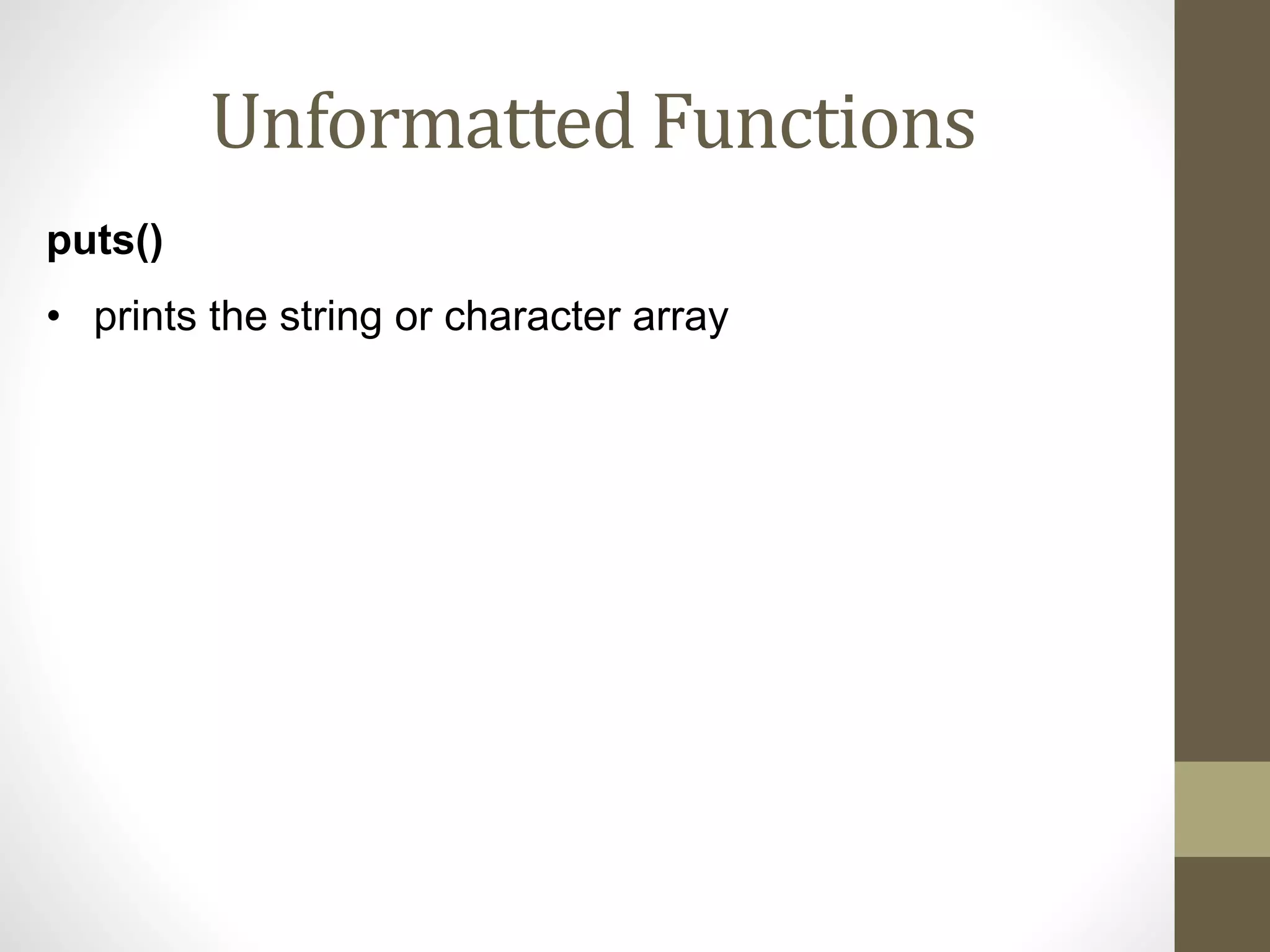 Unformatted Functions

puts()

• prints the string or character array